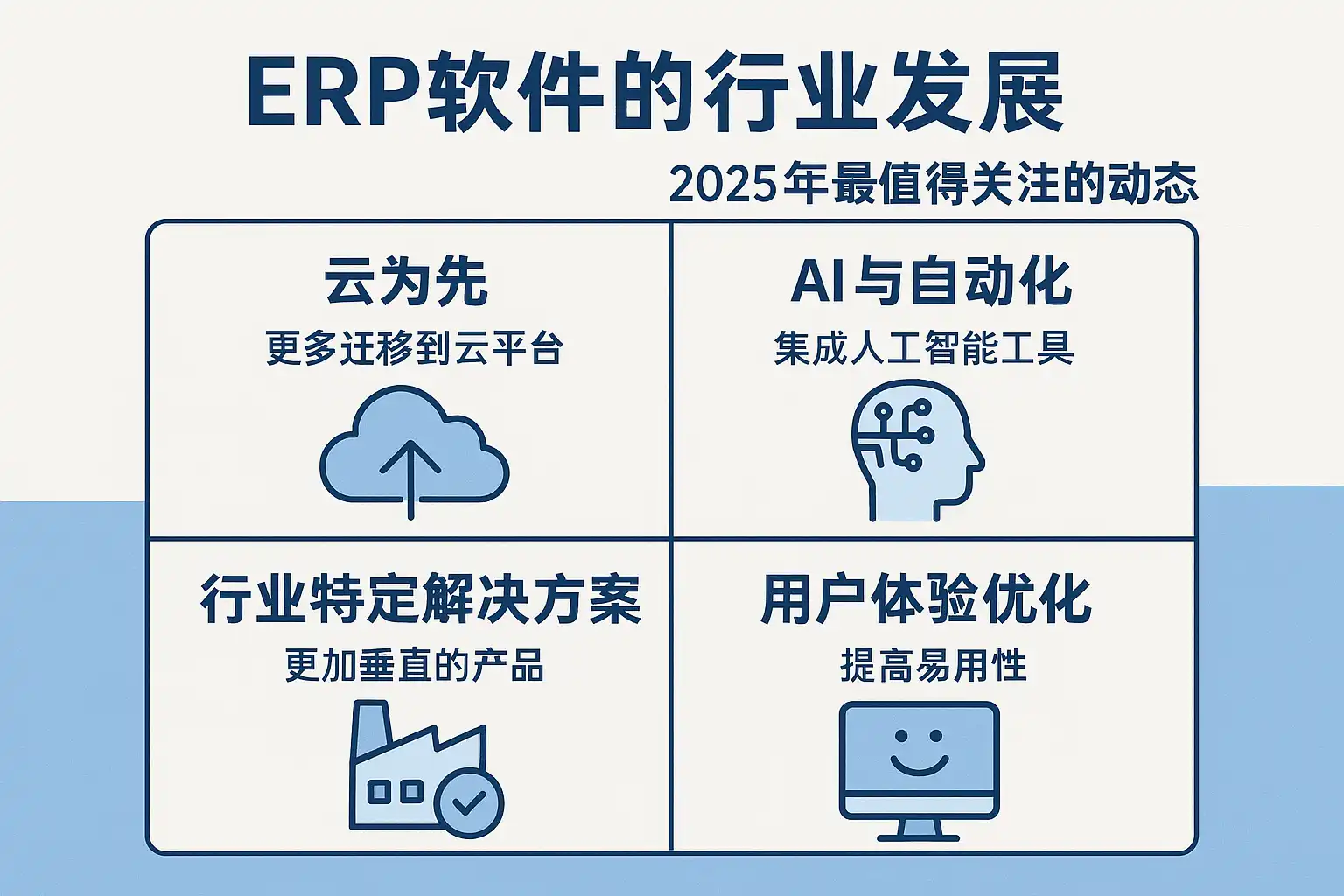 ERP软件的行业发展

2025年最值得关注的动态

云为先
更多迁移到云平台

AI与自动化
集成人工智能工具

行业特定解决方案
更加垂直的产品

用户体验优化
提高易用性